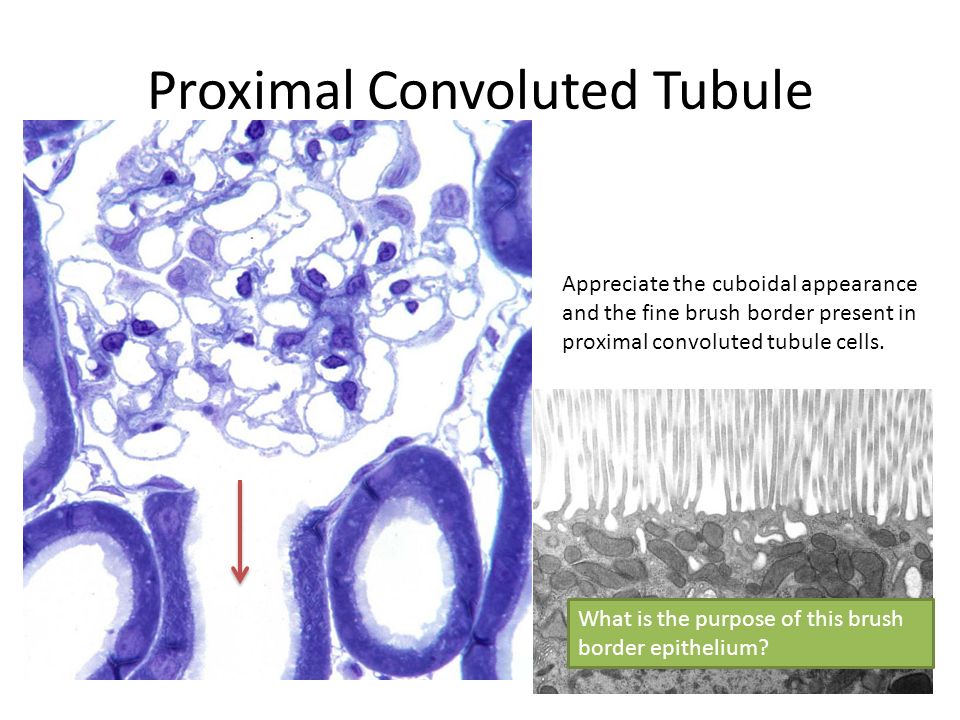 Proximal Convoluted Tubule

Appreciate the cuboidal appearance and the fine brush border present in proximal convoluted tubule cells.

What is the purpose of this brush border epithelium?